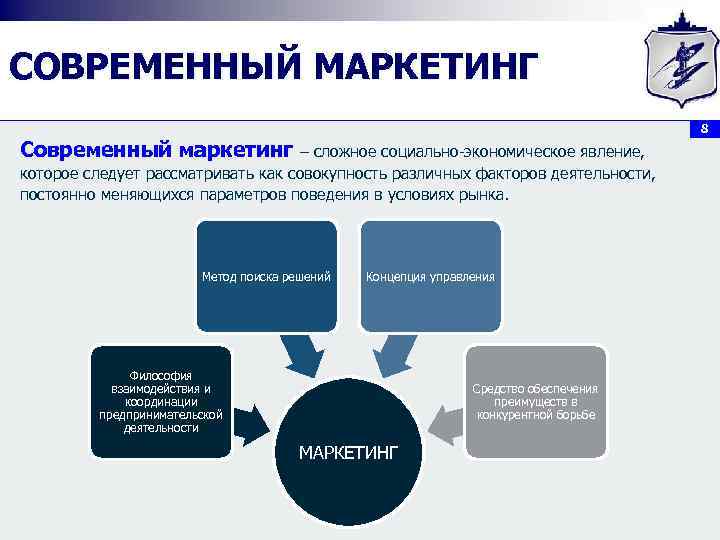 СОВРЕМЕННЫЙ МАРКЕТИНГ

8

Современный маркетинг – сложное социально-экономическое явление, которое следует рассматривать как совокупность различных факторов деятельности, постоянно меняющихся параметров поведения в условиях рынка.

Метод поиска решений

Концепция управления

Философия взаимодействия и координации предпринимательской деятельности

Средство обеспечения преимуществ в конкурентной борьбе

МАРКЕТИНГ